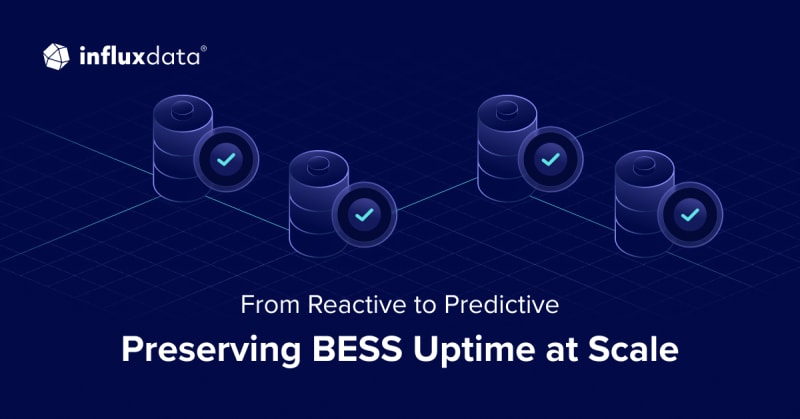 influxdata®

From Reactive to Predictive

Preserving BESS Uptime at Scale